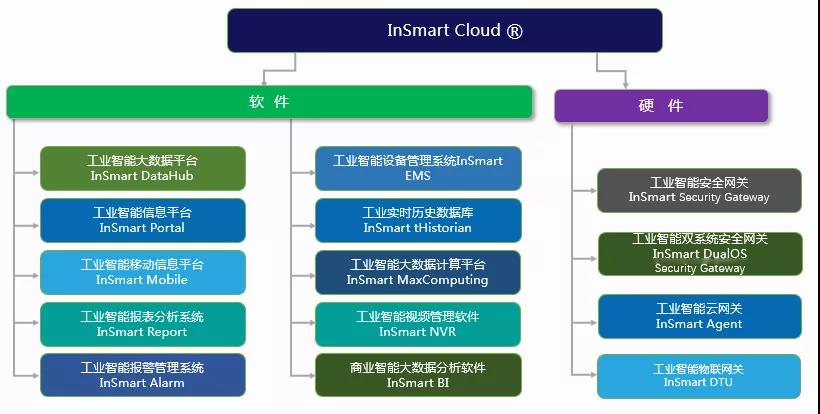 InSmart Cloud ®

软 件

工业智能大数据平台
InSmart DataHub

工业智能信息平台
InSmart Portal

工业智能移动信息平台
InSmart Mobile

工业智能报表分析系统
InSmart Report

工业智能报警管理系统
InSmart Alarm

工业智能设备管理系统InSmart EMS

工业实时历史数据库
InSmart tHistorian

工业智能大数据计算平台
InSmart MaxComputing

工业智能视频管理软件
InSmart NVR

商业智能大数据分析软件
InSmart BI

硬 件

工业智能安全网关
InSmart Security Gateway

工业智能双系统安全网关
InSmart DualOS Security Gateway

工业智能云网关
InSmart Agent

工业智能物联网关
InSmart DTU